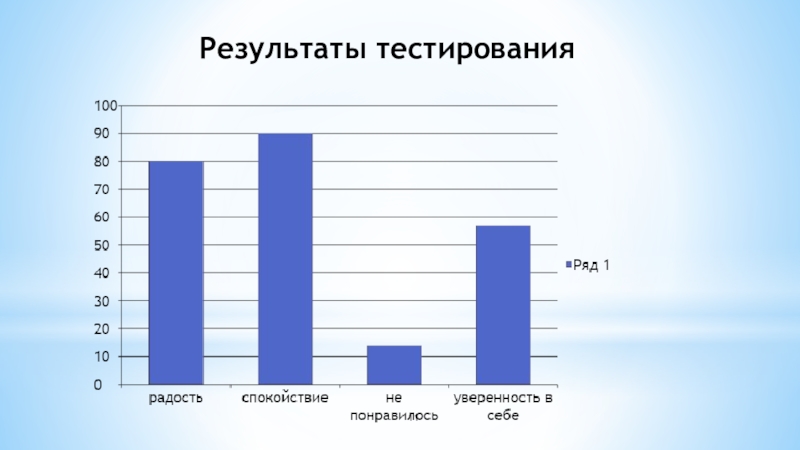 Результаты тестирования

100
90
80
70
60
50
40
30
20
10
0

радость
спокойствие
не понравилось
уверенность в себе

Ряд 1